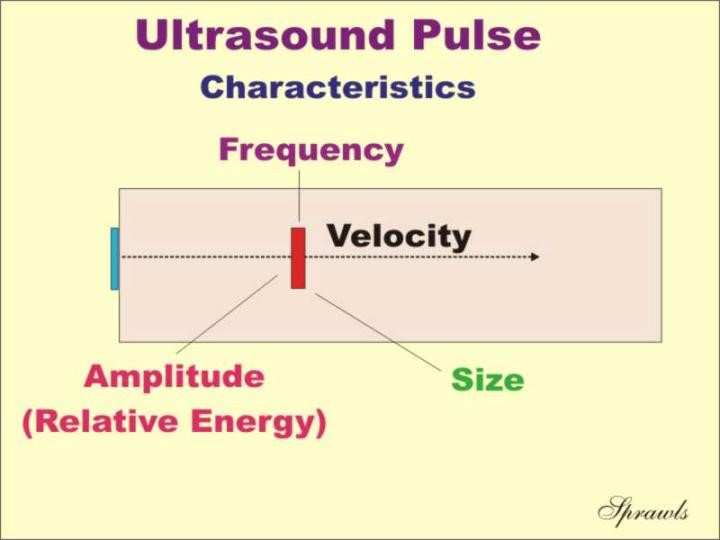 Ultrasound Pulse

Characteristics

Frequency

Velocity

Amplitude
(Relative Energy)

Size

Sprawls